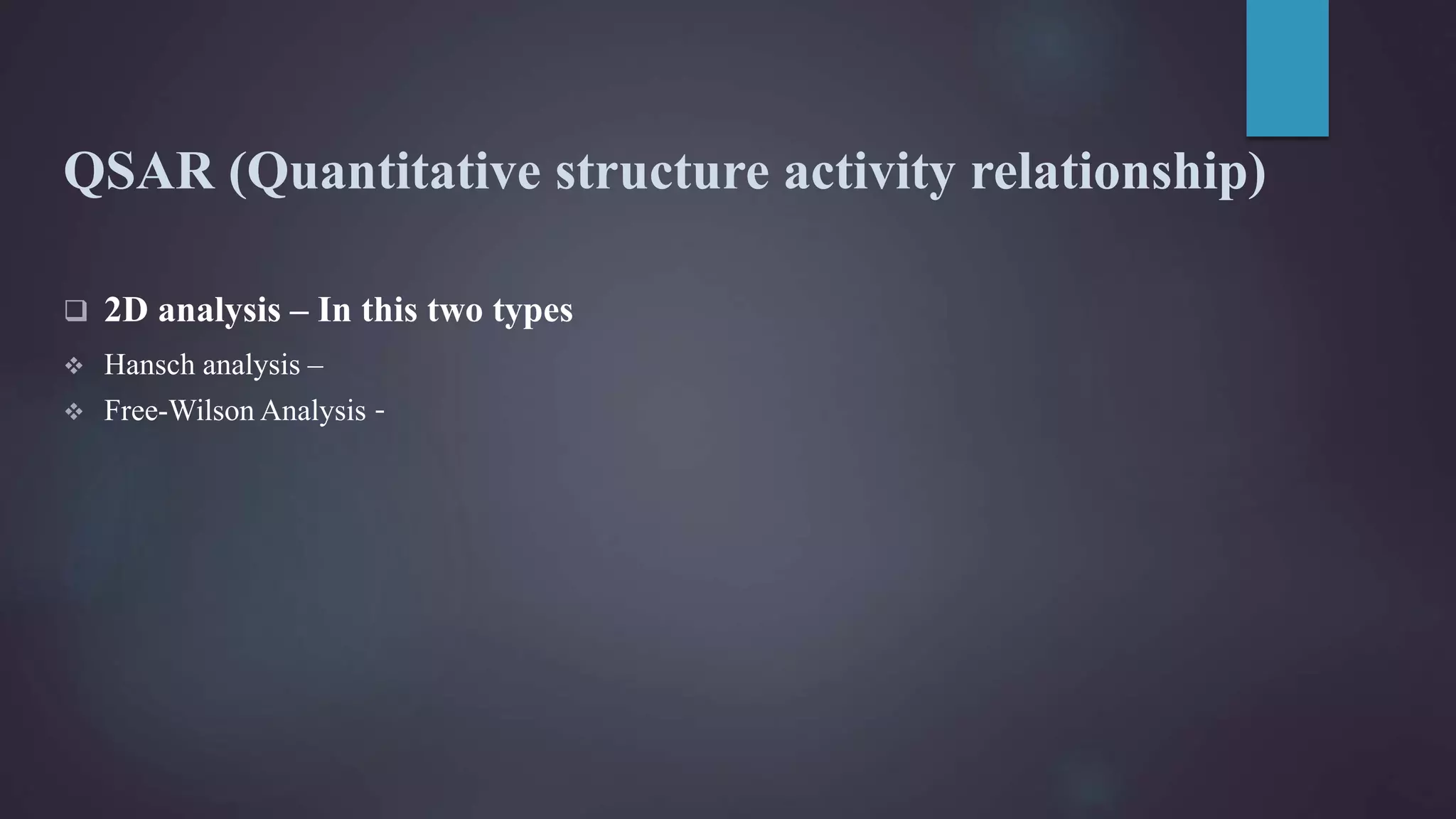 QSAR (Quantitative structure activity relationship)

❑ 2D analysis – In this two types

❖ Hansch analysis –

❖ Free-Wilson Analysis -